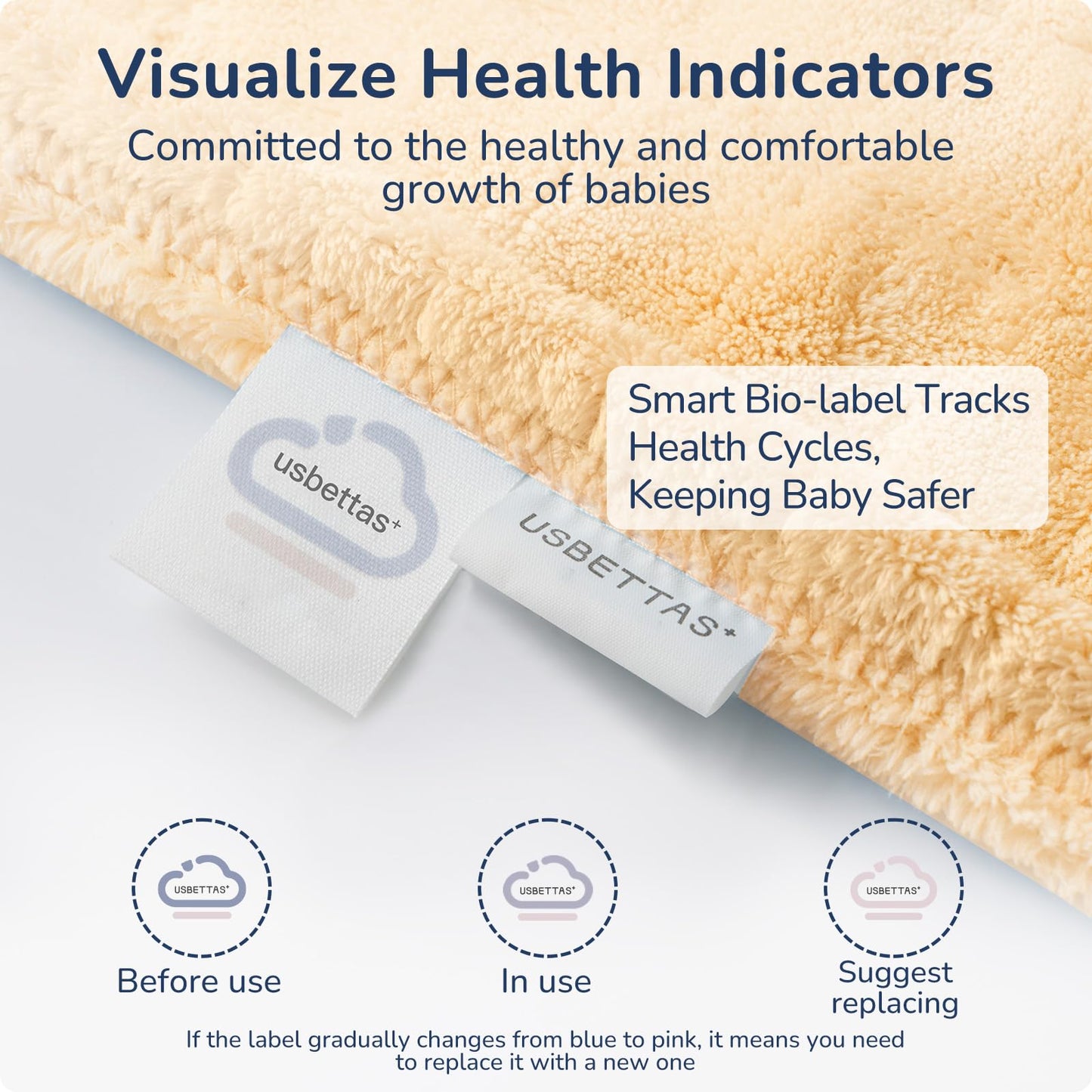 Visualize Health Indicators

Committed to the healthy and comfortable growth of babies

Smart Bio-label Tracks Health Cycles, Keeping Baby Safer

usbettas⁺

USBETTAS⁺

USBETTAS⁺

Before use

USBETTAS⁺

In use

USBETTAS⁺

Suggest replacing

If the label gradually changes from blue to pink, it means you need to replace it with a new one